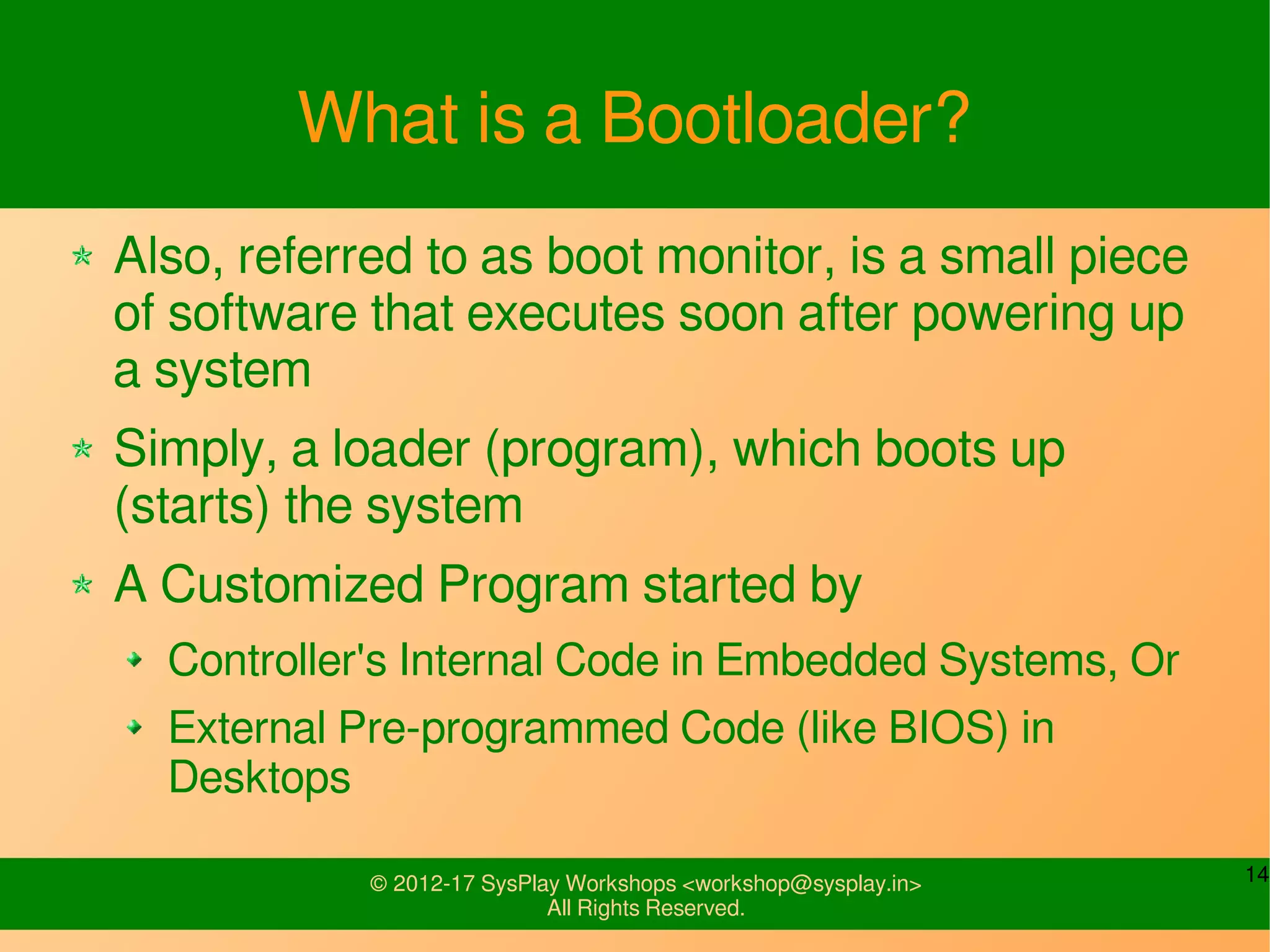 What is a Bootloader?

Also, referred to as boot monitor, is a small piece of software that executes soon after powering up a system

Simply, a loader (program), which boots up (starts) the system

A Customized Program started by

Controller's Internal Code in Embedded Systems, Or

External Pre-programmed Code (like BIOS) in Desktops

© 2012-17 SysPlay Workshops <workshop@sysplay.in>
All Rights Reserved.

14